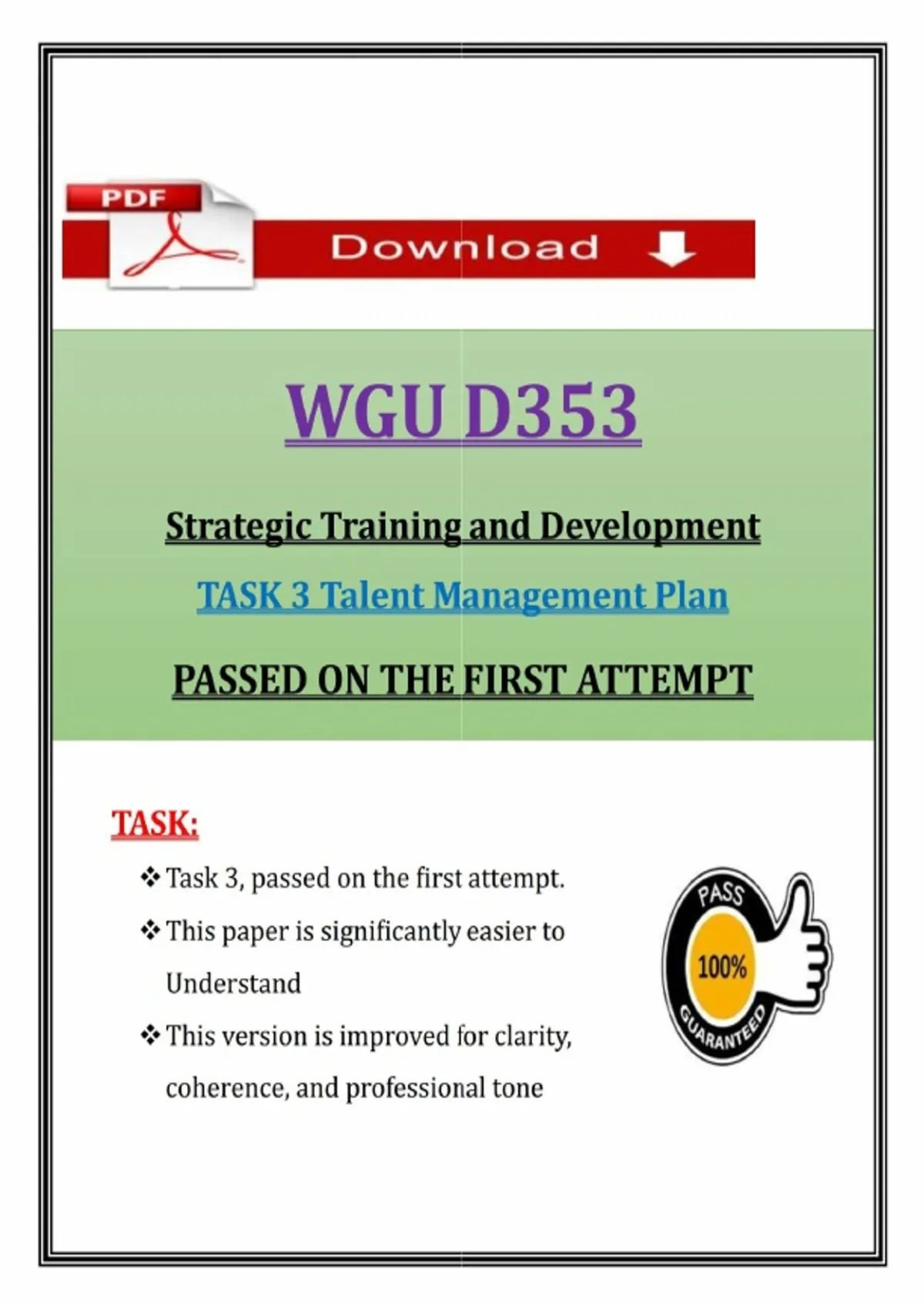 PDF

Download

WGU D353

Strategic Training and Development

TASK 3 Talent Management Plan

PASSED ON THE FIRST ATTEMPT

TASK:

❖ Task 3, passed on the first attempt.

❖ This paper is significantly easier to Understand

❖ This version is improved for clarity, coherence, and professional tone

PASS
100%
GUARANTEED